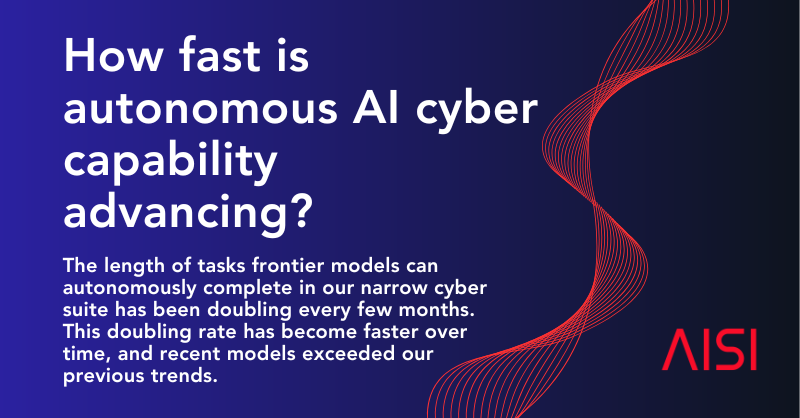 How fast is autonomous AI cyber capability advancing?

The length of tasks frontier models can autonomously complete in our narrow cyber suite has been doubling every few months. This doubling rate has become faster over time, and recent models exceeded our previous trends.

AISI